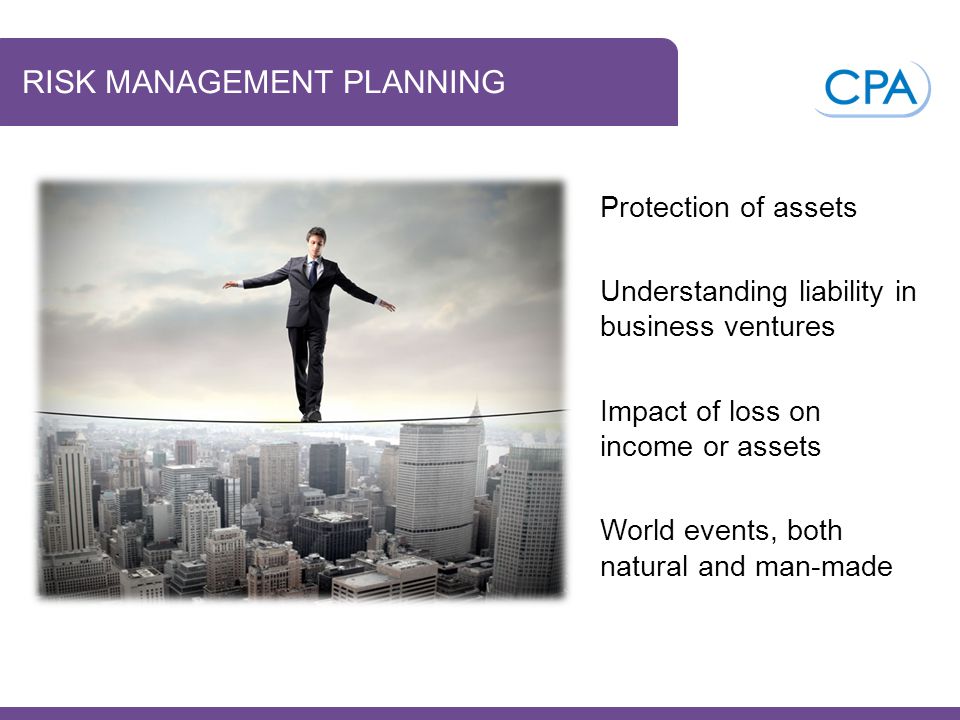 RISK MANAGEMENT PLANNING

CPA

Protection of assets

Understanding liability in business ventures

Impact of loss on income or assets

World events, both natural and man-made